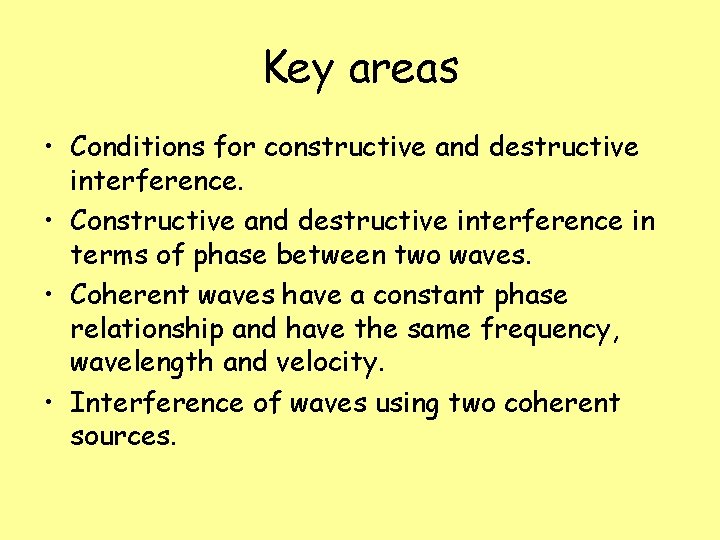 Key areas

• Conditions for constructive and destructive interference.

• Constructive and destructive interference in terms of phase between two waves.

• Coherent waves have a constant phase relationship and have the same frequency, wavelength and velocity.

• Interference of waves using two coherent sources.